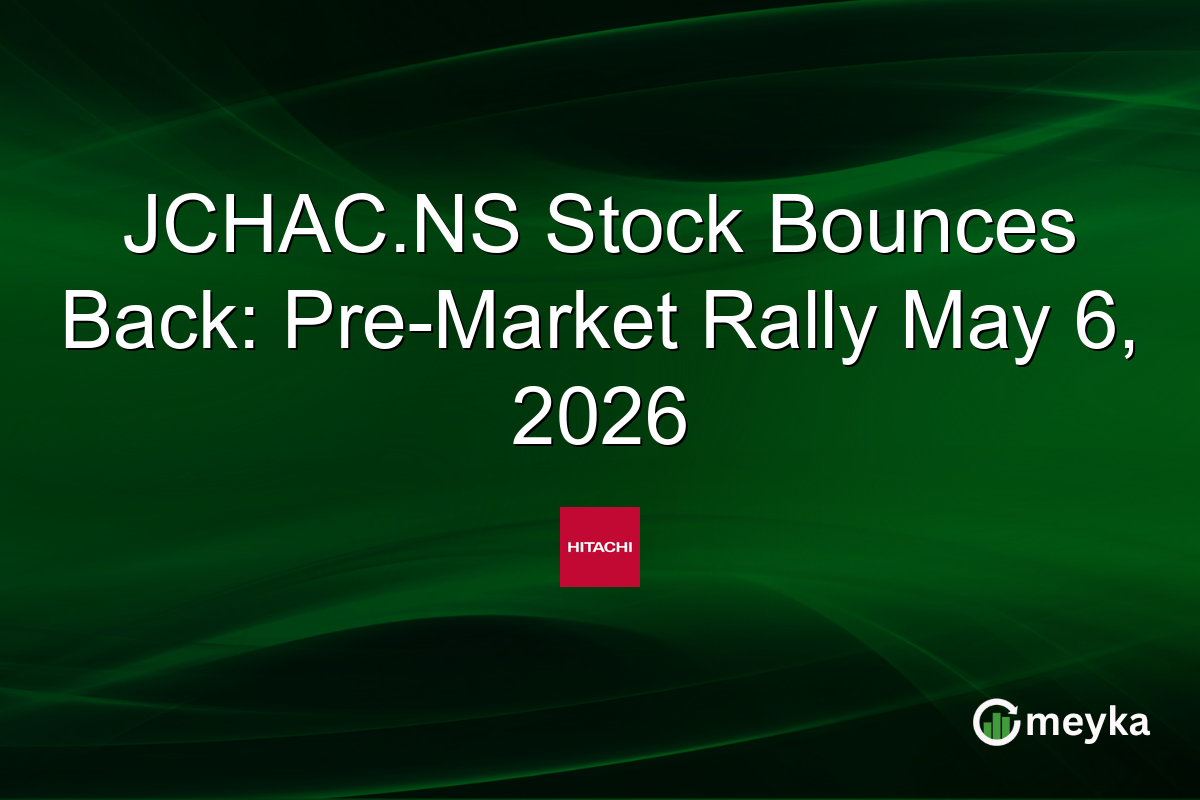 JCHAC.NS Stock Bounces Back: Pre-Market Rally May 6, 2026

HITACHI

meyka